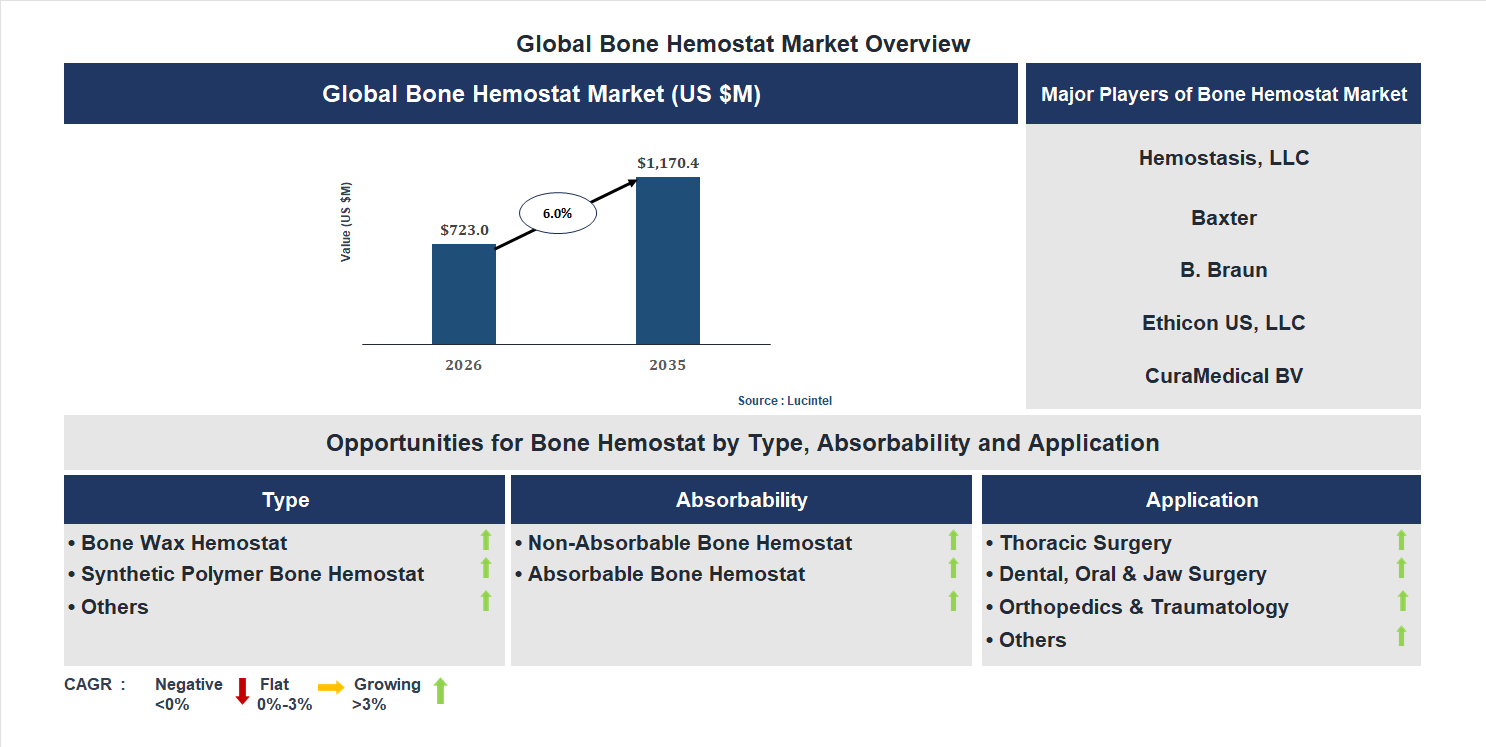 Global Bone Hemostat Market Overview

Global Bone Hemostat Market (US $M)

Value (US $M)

$723.0

6.0%

$1,170.4

2026

2035

Source : Lucintel

Major Players of Bone Hemostat Market

Hemostasis, LLC

Baxter

B. Braun

Ethicon US, LLC

CuraMedical BV

Opportunities for Bone Hemostat by Type, Absorbability and Application

Type

• Bone Wax Hemostat
• Synthetic Polymer Bone Hemostat
• Others

Absorbability

• Non-Absorbable Bone Hemostat
• Absorbable Bone Hemostat

Application

• Thoracic Surgery
• Dental, Oral & Jaw Surgery
• Orthopedics & Traumatology
• Others

CAGR : Negative <0% Flat 0%-3% Growing >3%